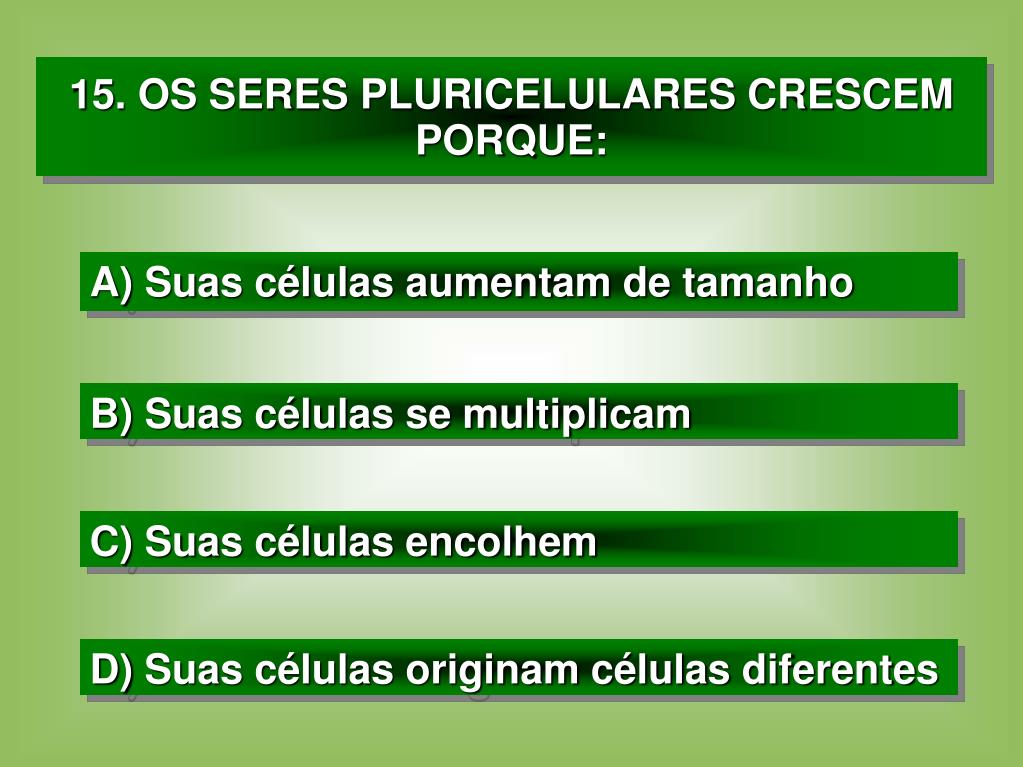 15. OS SERES PLURICELULARES CRESCEM PORQUE:

A) Suas células aumentam de tamanho

B) Suas células se multiplicam

C) Suas células encolhem

D) Suas células originam células diferentes